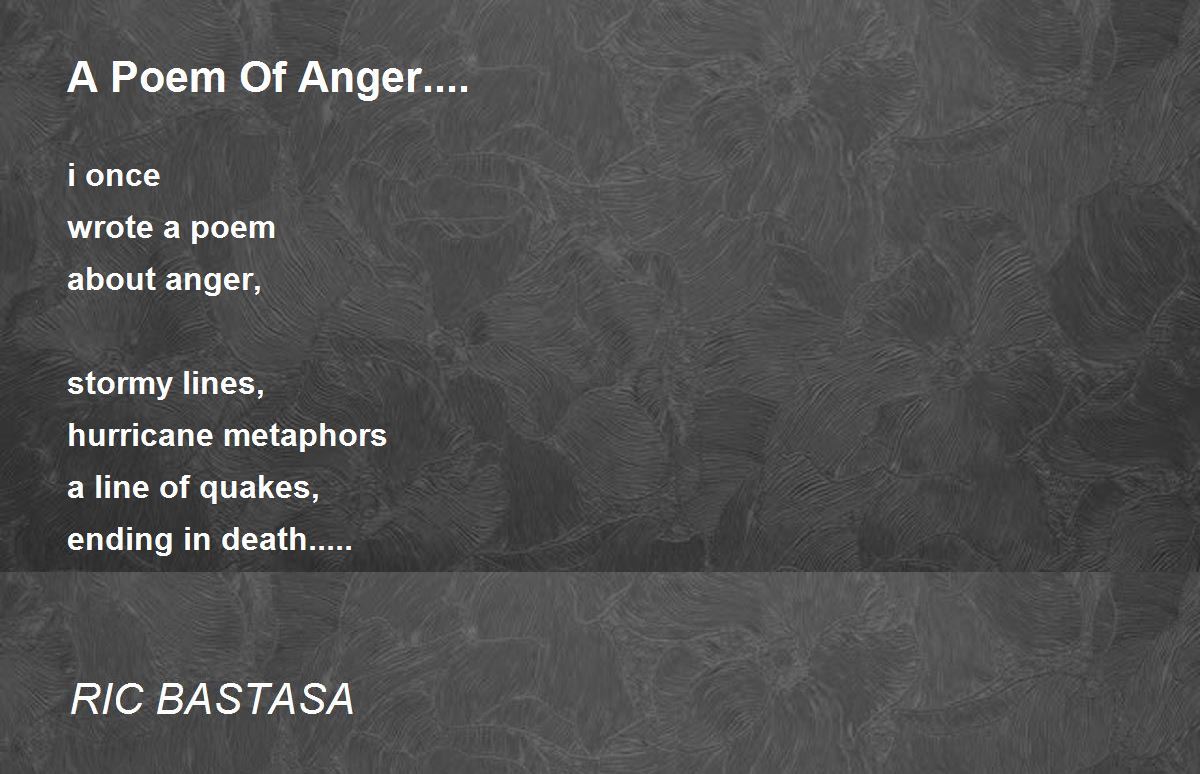 A Poem Of Anger....

i once
wrote a poem
about anger,

stormy lines,
hurricane metaphors
a line of quakes,
ending in death.....

RIC BASTASA